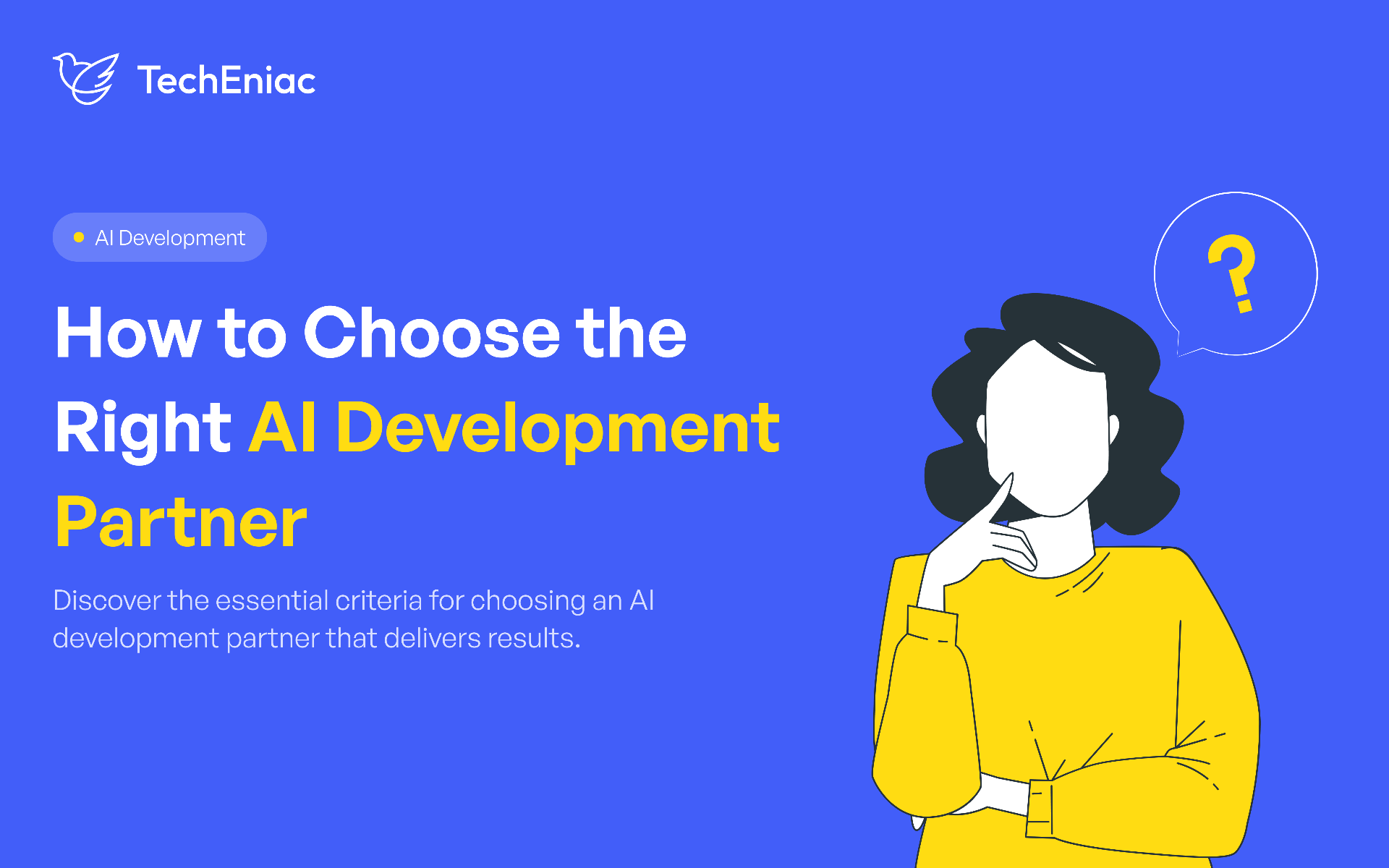 TechEniac

AI Development

How to Choose the Right AI Development Partner

Discover the essential criteria for choosing an AI development partner that delivers results.

?